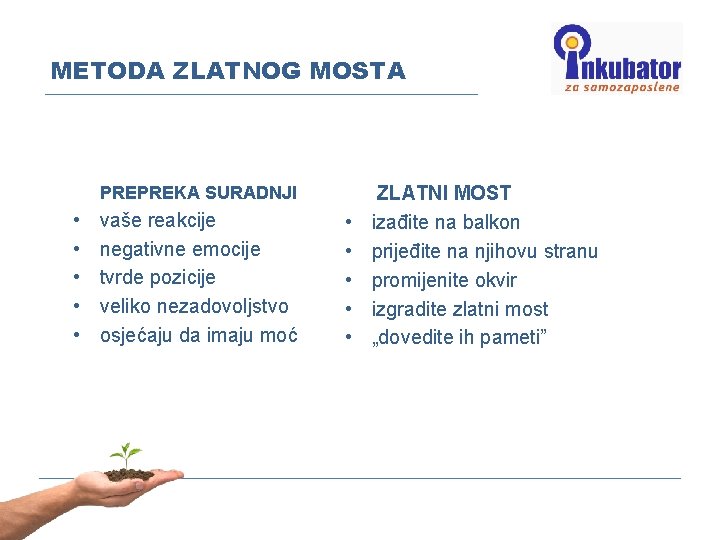 METODA ZLATNOG MOSTA

inkubator
za samozaposlene

PREPREKA SURADNJI
• vaše reakcije
• negativne emocije
• tvrde pozicije
• veliko nezadovoljstvo
• osjećaju da imaju moć

ZLATNI MOST
• izađite na balkon
• prijeđite na njihovu stranu
• promijenite okvir
• izgradite zlatni most
• „dovedite ih pameti”